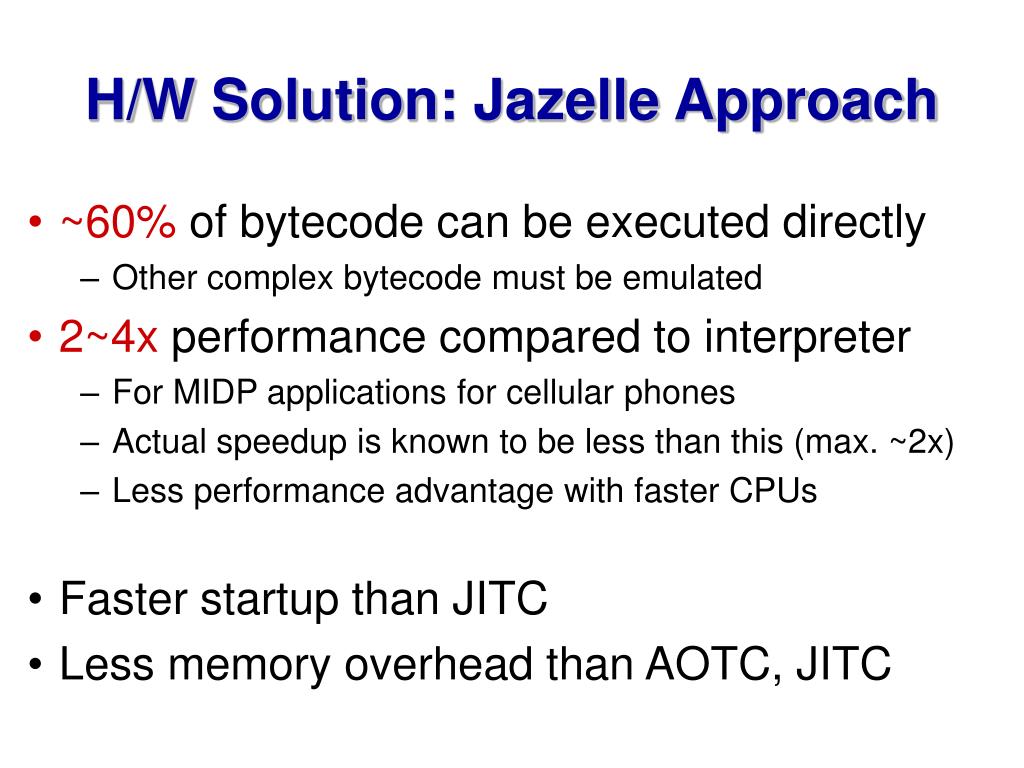 H/W Solution: Jazelle Approach

• ~60% of bytecode can be executed directly
– Other complex bytecode must be emulated
• 2~4x performance compared to interpreter
– For MIDP applications for cellular phones
– Actual speedup is known to be less than this (max. ~2x)
– Less performance advantage with faster CPUs

• Faster startup than JITC
• Less memory overhead than AOTC, JITC